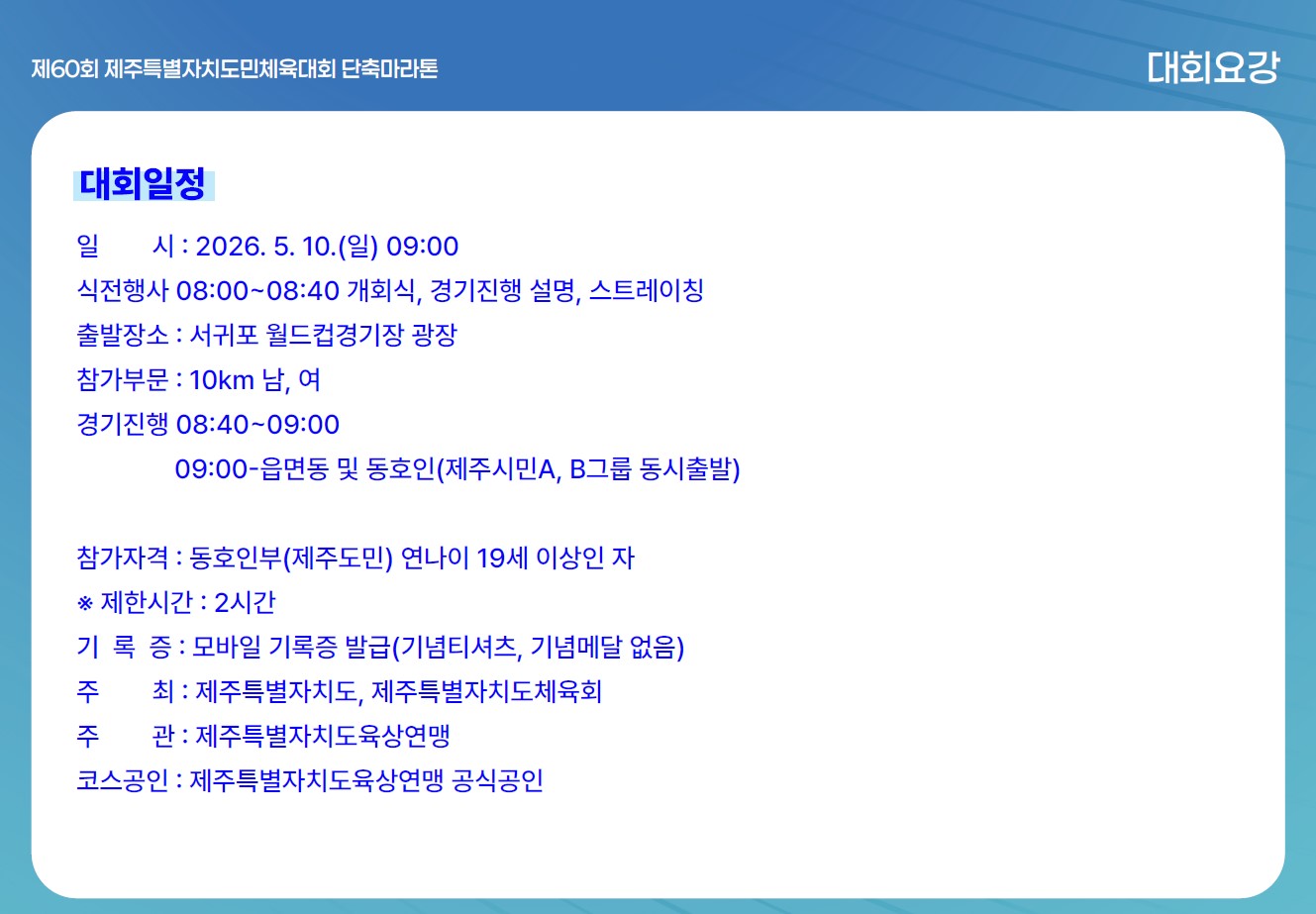 제60회 제주특별자치도민체육대회 단축마라톤

대회요강

대회일정

일 시 : 2026. 5. 10.(일) 09:00
식전행사 08:00~08:40 개회식, 경기진행 설명, 스트레이칭
출발장소 : 서귀포 월드컵경기장 광장
참가부문 : 10km 남, 여
경기진행 08:40~09:00
09:00-읍면동 및 동호인(제주시민A, B그룹 동시출발)

참가자격 : 동호인부(제주도민) 연나이 19세 이상인 자
※ 제한시간 : 2시간
기 록 증 : 모바일 기록증 발급(기념티셔츠, 기념메달 없음)
주 최 : 제주특별자치도, 제주특별자치도체육회
주 관 : 제주특별자치도육상연맹
코스공인 : 제주특별자치도육상연맹 공식공인